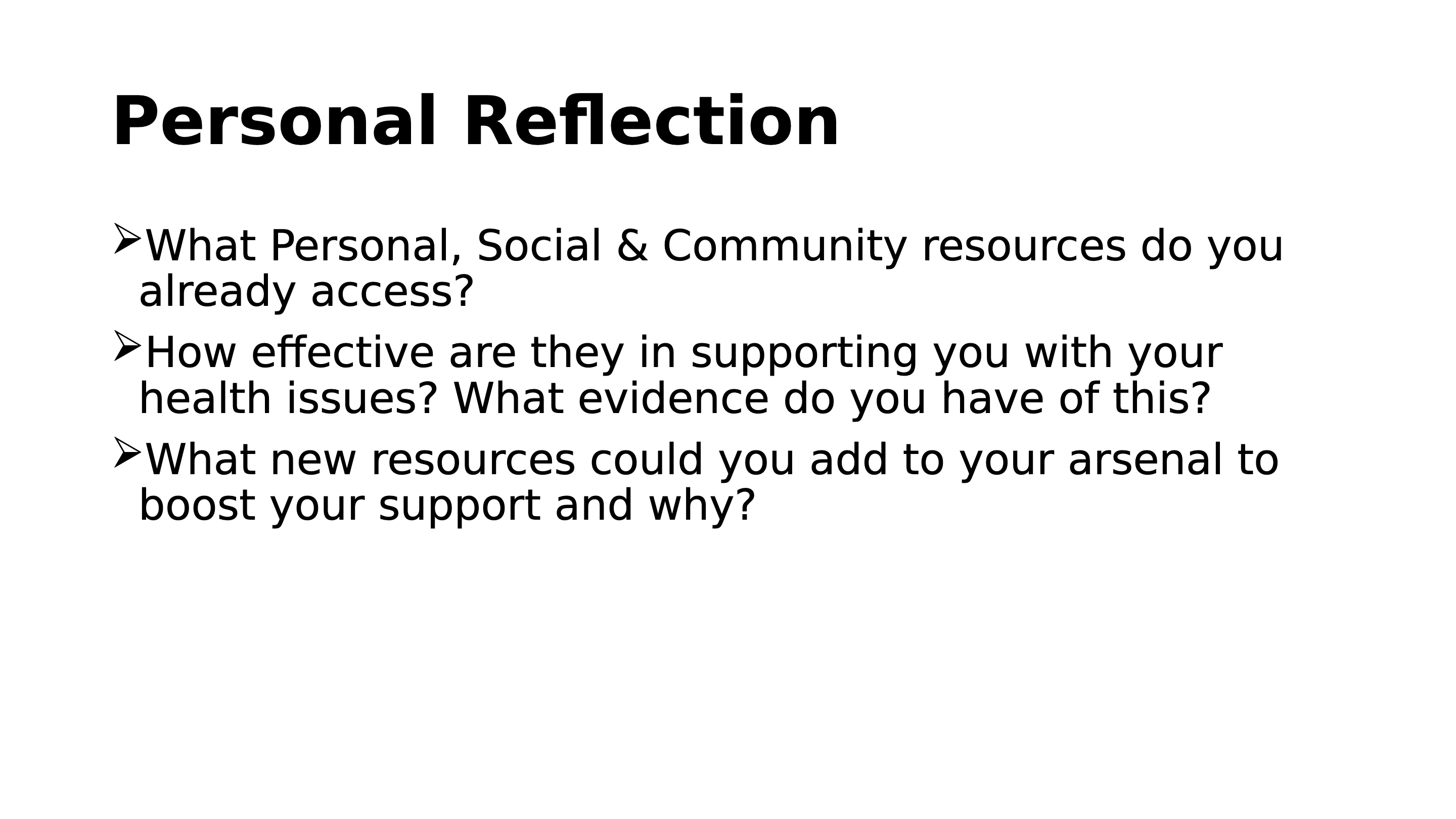 Personal Reflection

➢What Personal, Social & Community resources do you already access?

➢How effective are they in supporting you with your health issues? What evidence do you have of this?

➢What new resources could you add to your arsenal to boost your support and why?